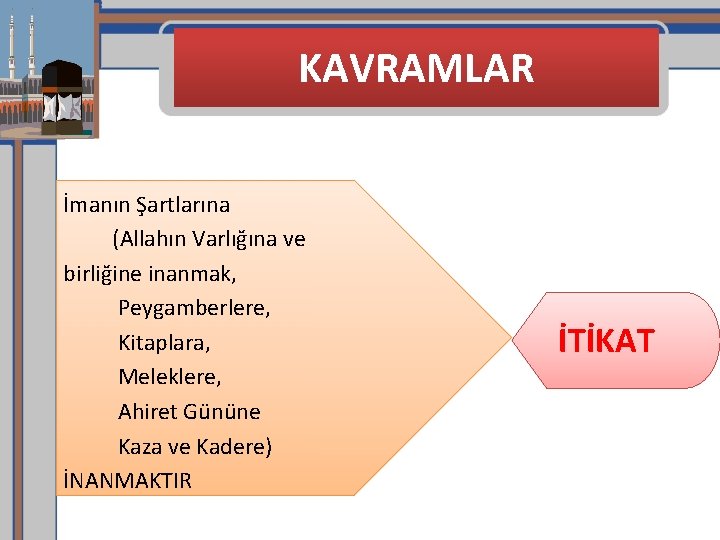 KAVRAMLAR

İmanın Şartlarına
(Allahın Varlığına ve birliğine inanmak,
Peygamberlere,
Kitaplara,
Meleklere,
Ahiret Gününe
Kaza ve Kadere)
İNANMAKTIR

İTİKAT